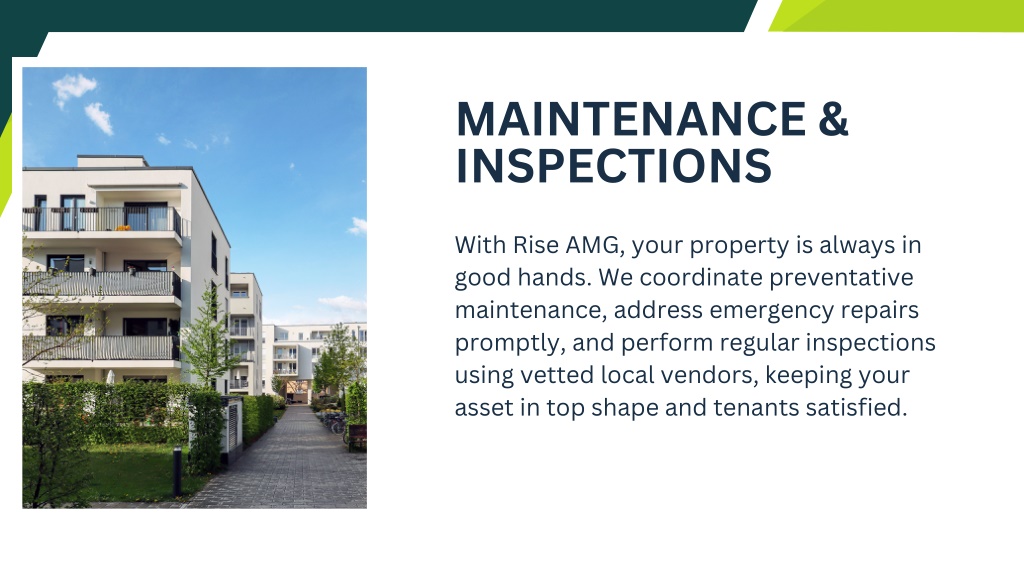 MAINTENANCE & INSPECTIONS

With Rise AMG, your property is always in good hands. We coordinate preventative maintenance, address emergency repairs promptly, and perform regular inspections using vetted local vendors, keeping your asset in top shape and tenants satisfied.